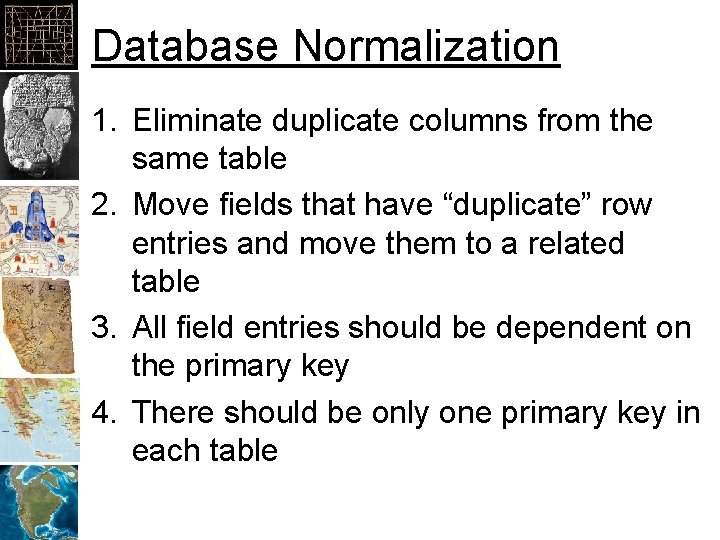 Database Normalization

1. Eliminate duplicate columns from the same table
2. Move fields that have “duplicate” row entries and move them to a related table
3. All field entries should be dependent on the primary key
4. There should be only one primary key in each table